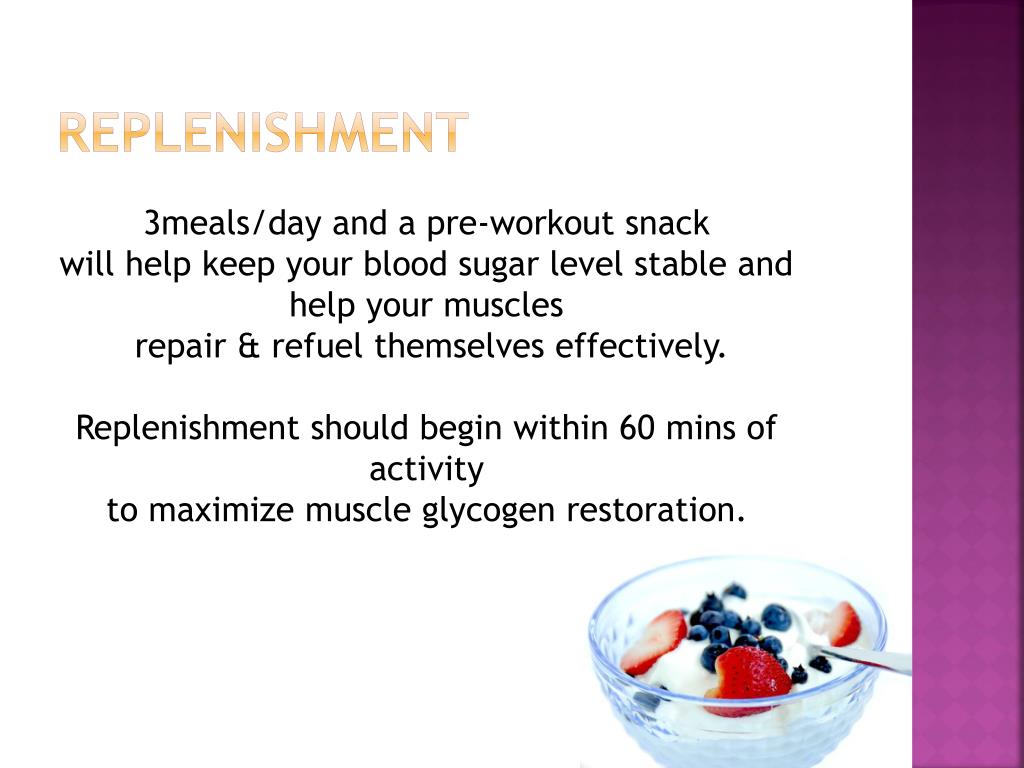 REPLENISHMENT

3meals/day and a pre-workout snack will help keep your blood sugar level stable and help your muscles repair & refuel themselves effectively.

Replenishment should begin within 60 mins of activity to maximize muscle glycogen restoration.